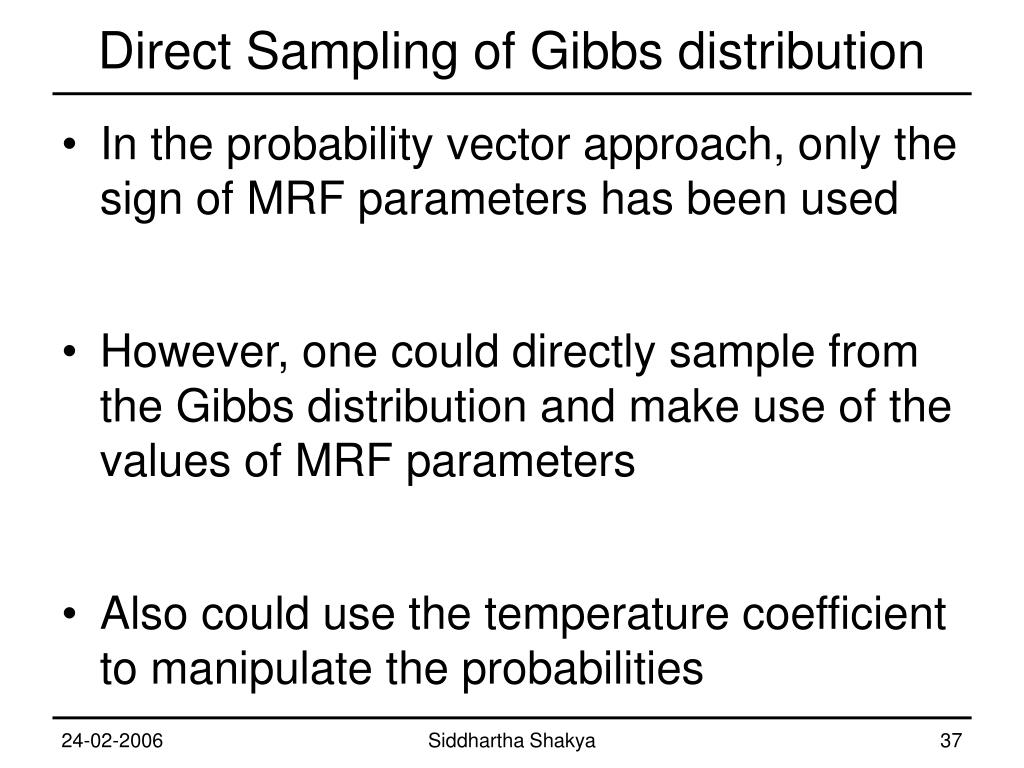 Direct Sampling of Gibbs distribution

• In the probability vector approach, only the sign of MRF parameters has been used

• However, one could directly sample from the Gibbs distribution and make use of the values of MRF parameters

• Also could use the temperature coefficient to manipulate the probabilities

24-02-2006

Siddhartha Shakya

37